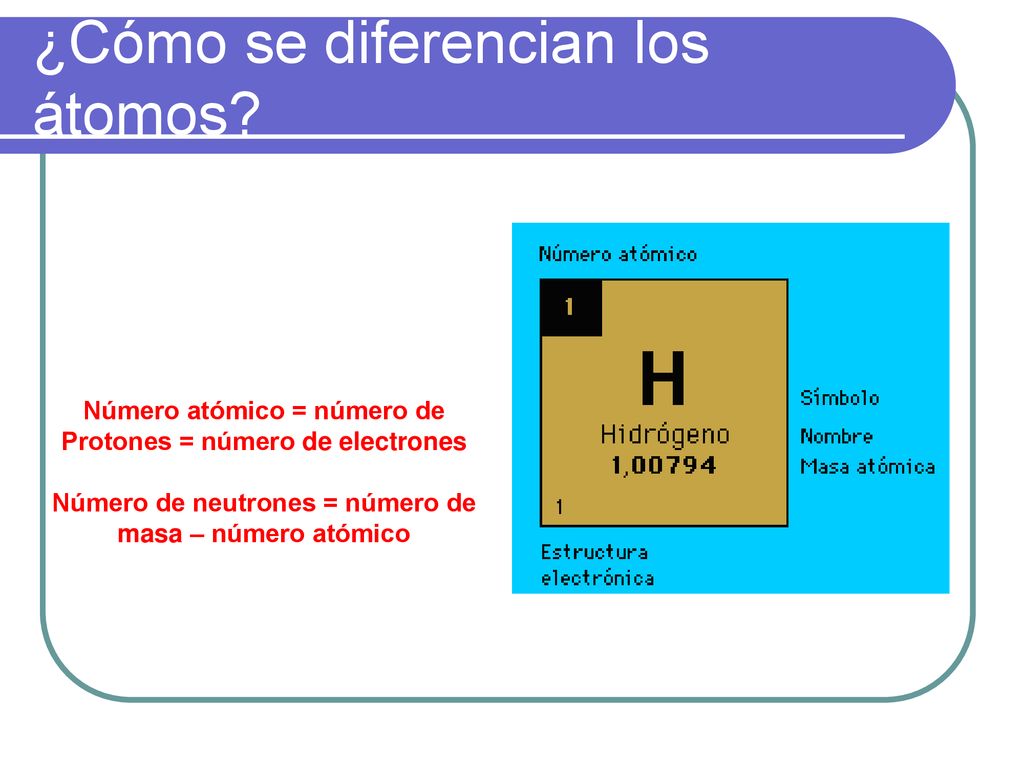 ¿Cómo se diferencian los átomos?

Número atómico = número de Protones = número de electrones

Número de neutrones = número de masa – número atómico

Número atómico

1

H

Hidrógeno

1,00794

1

Símbolo

Nombre

Masa atómica

Estructura electrónica